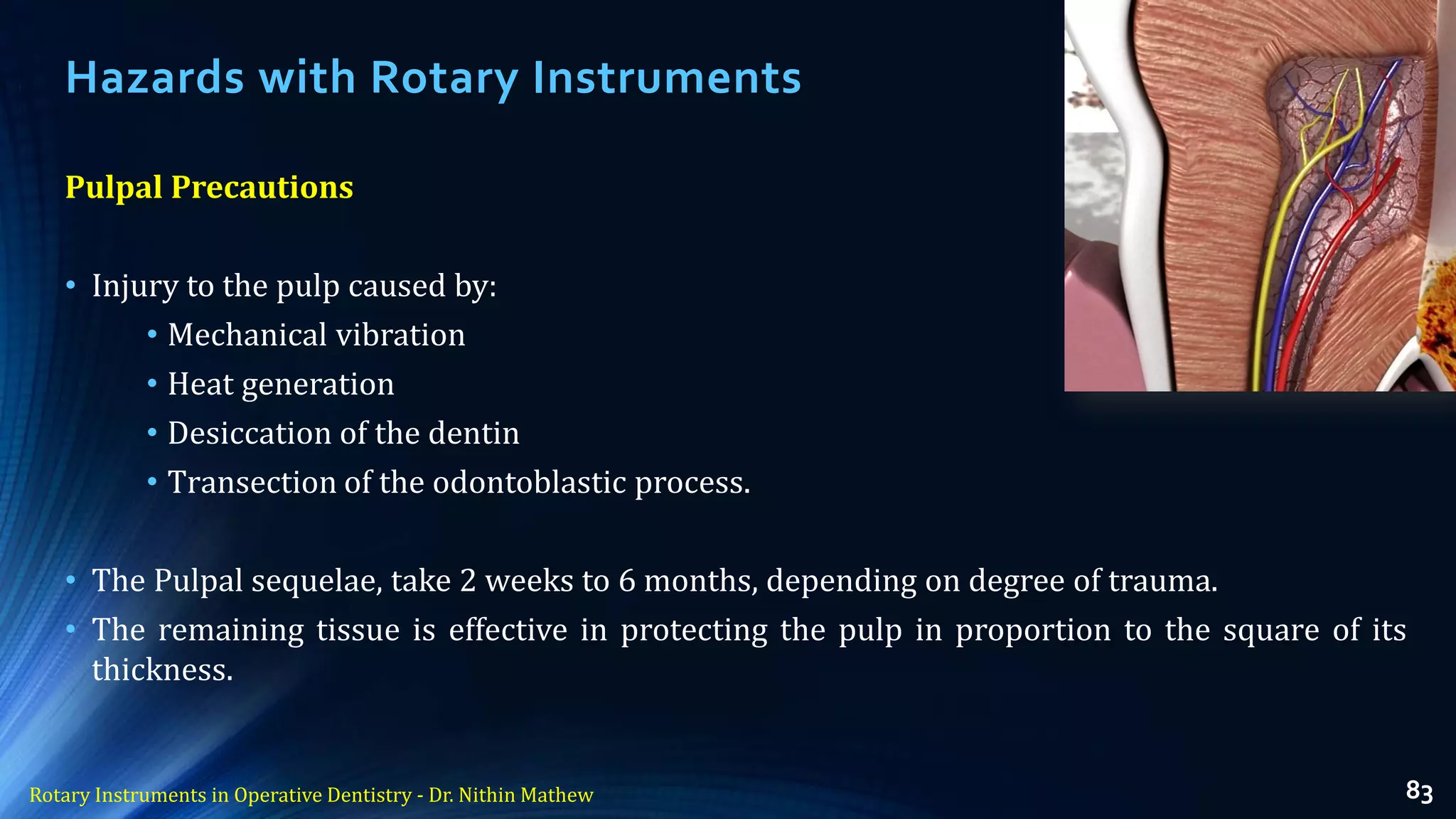 Hazards with Rotary Instruments

Pulpal Precautions

• Injury to the pulp caused by:
  • Mechanical vibration
  • Heat generation
  • Desiccation of the dentin
  • Transection of the odontoblastic process.

• The Pulpal sequelae, take 2 weeks to 6 months, depending on degree of trauma.
• The remaining tissue is effective in protecting the pulp in proportion to the square of its thickness.

Rotary Instruments in Operative Dentistry - Dr. Nithin Mathew

83